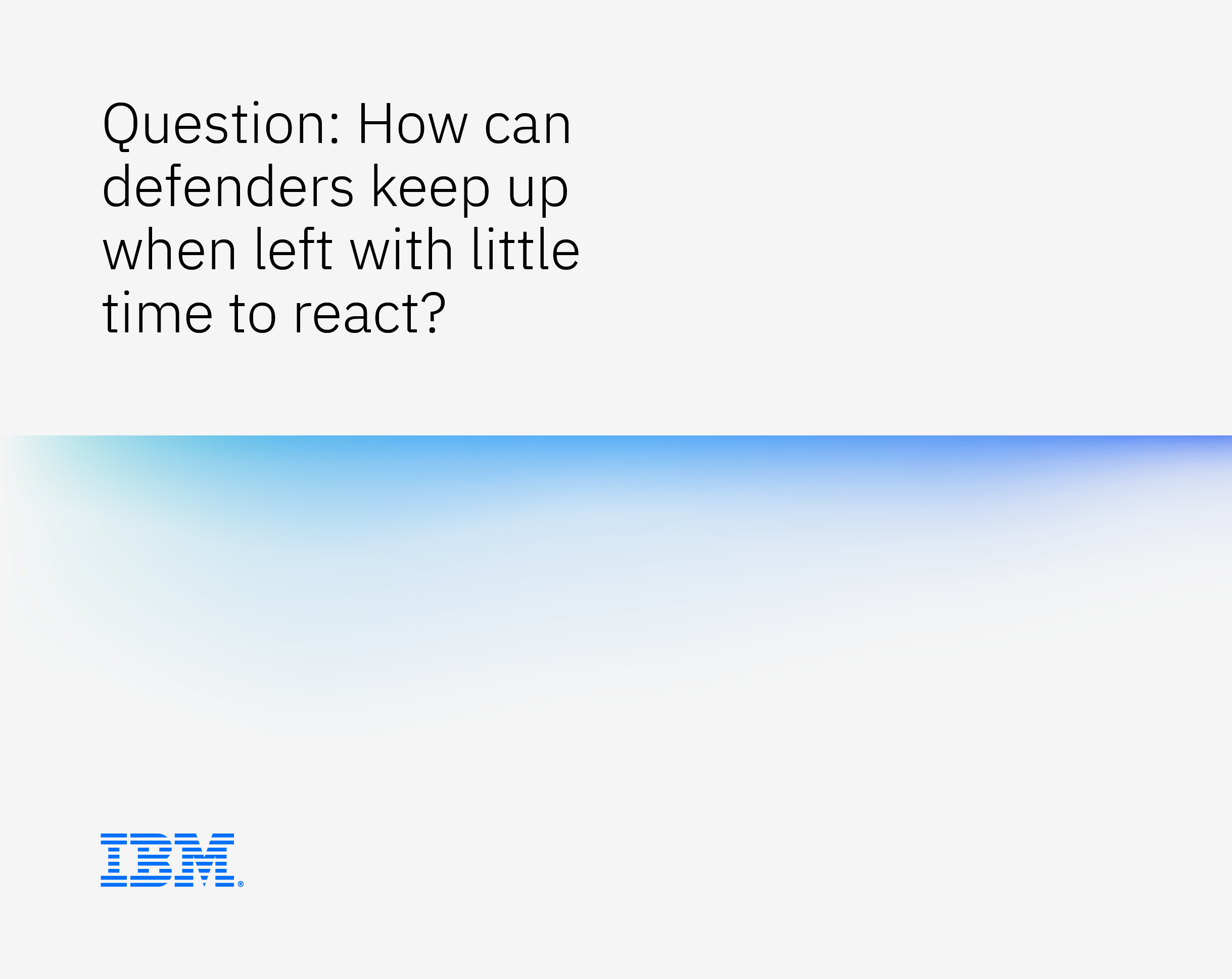 Question: How can defenders keep up when left with little time to react?

IBM®